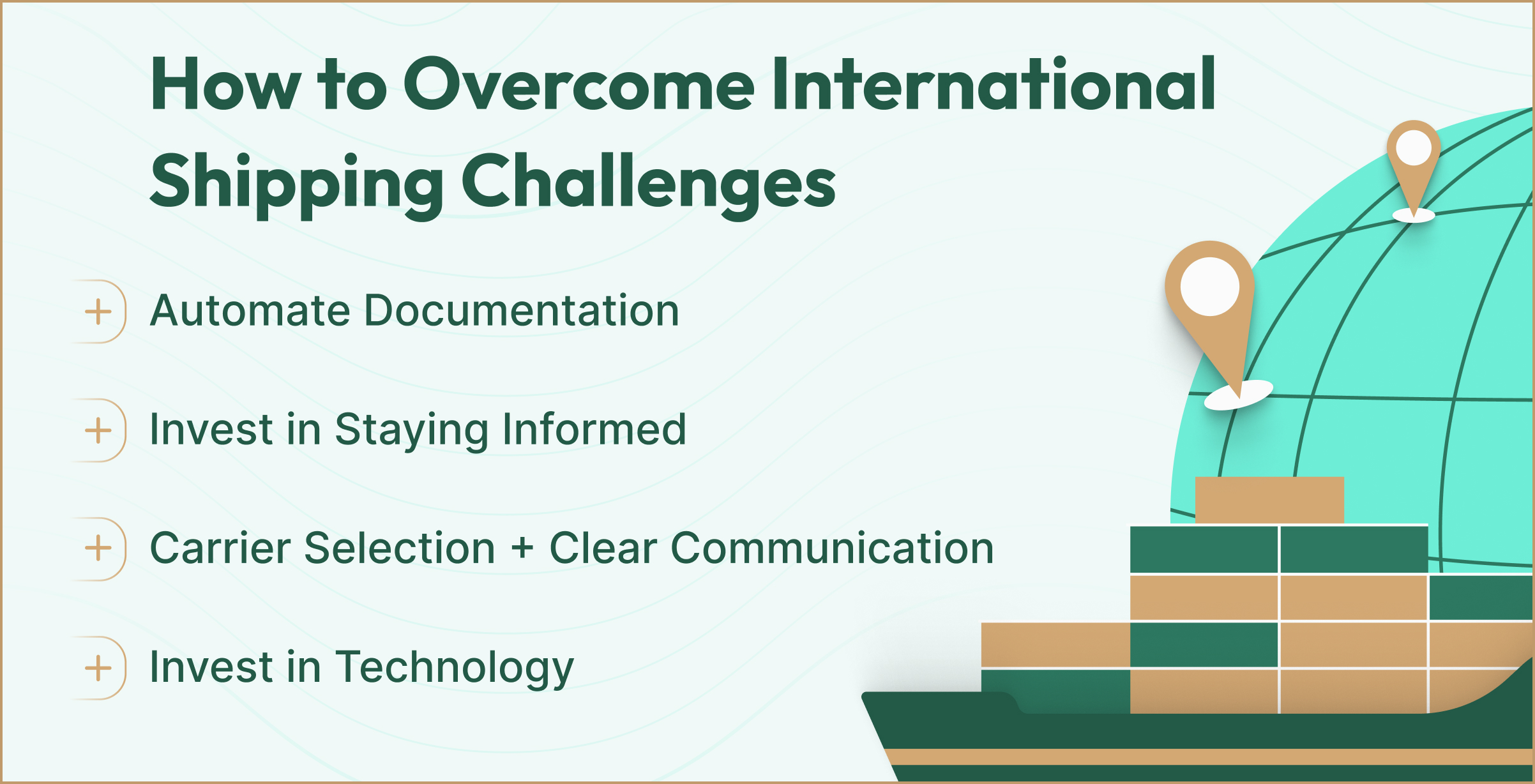 How to Overcome International Shipping Challenges

+ Automate Documentation

+ Invest in Staying Informed

+ Carrier Selection + Clear Communication

+ Invest in Technology